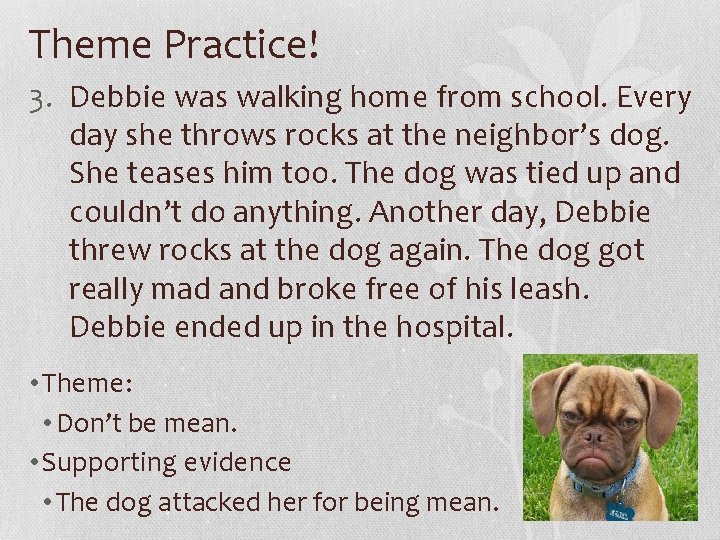 Theme Practice!

3. Debbie was walking home from school. Every day she throws rocks at the neighbor's dog. She teases him too. The dog was tied up and couldn't do anything. Another day, Debbie threw rocks at the dog again. The dog got really mad and broke free of his leash. Debbie ended up in the hospital.

• Theme:
  • Don't be mean.
• Supporting evidence
  • The dog attacked her for being mean.